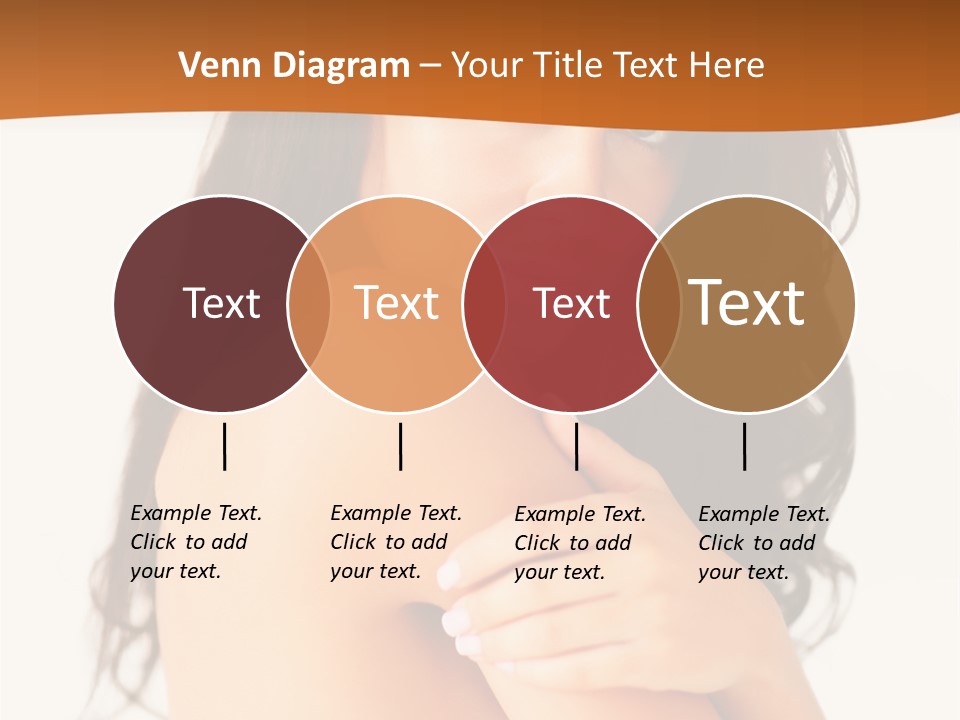 Venn Diagram – Your Title Text Here

Text

Text

Text

Text

Example Text. Click to add your text.

Example Text. Click to add your text.

Example Text. Click to add your text.

Example Text. Click to add your text.